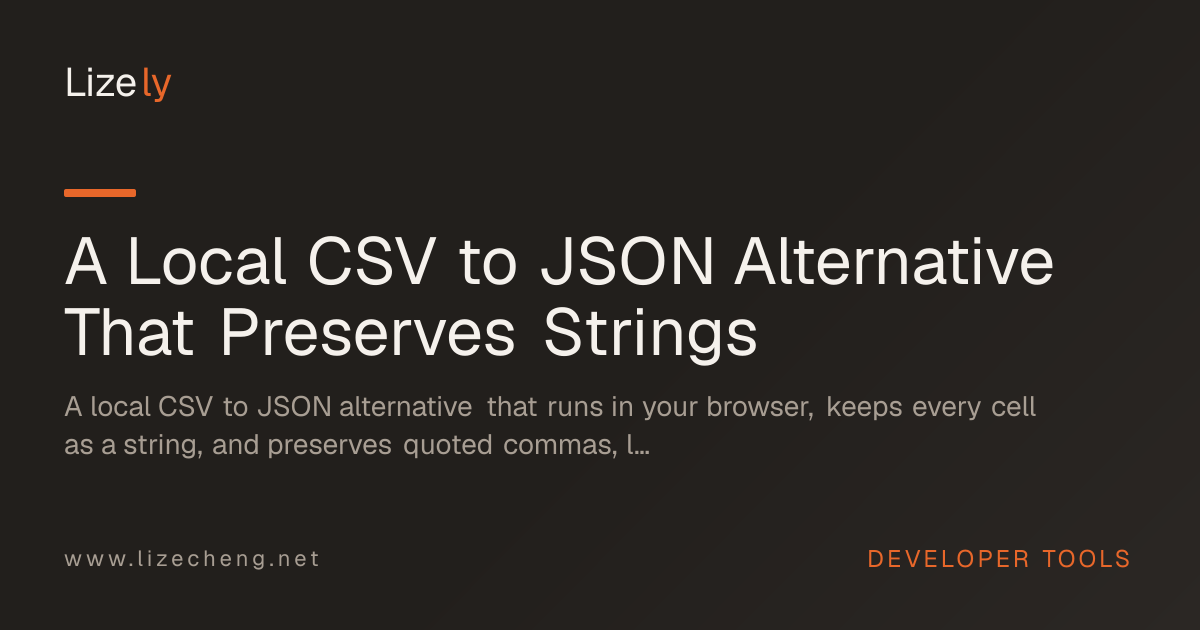 Lizely

A Local CSV to JSON Alternative That Preserves Strings

A local CSV to JSON alternative that runs in your browser, keeps every cell as a string, and preserves quoted commas, l...

www.lizecheng.net

DEVELOPER TOOLS